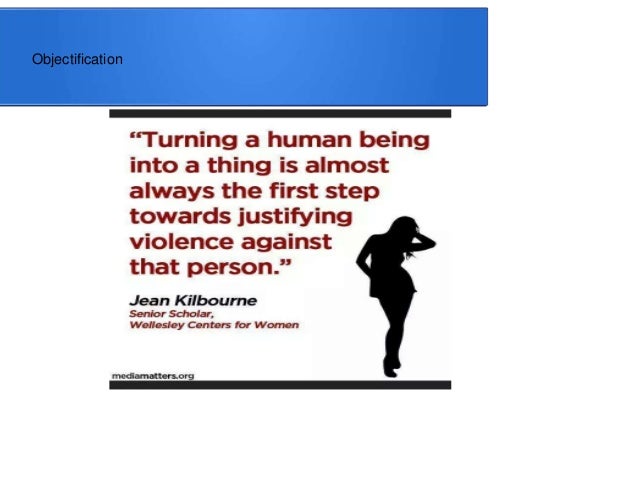 Objectification

“Turning a human being into a thing is almost always the first step towards justifying violence against that person.”

Jean Kilbourne
Senior Scholar,
Wellesley Centers for Women

mediamatters.org